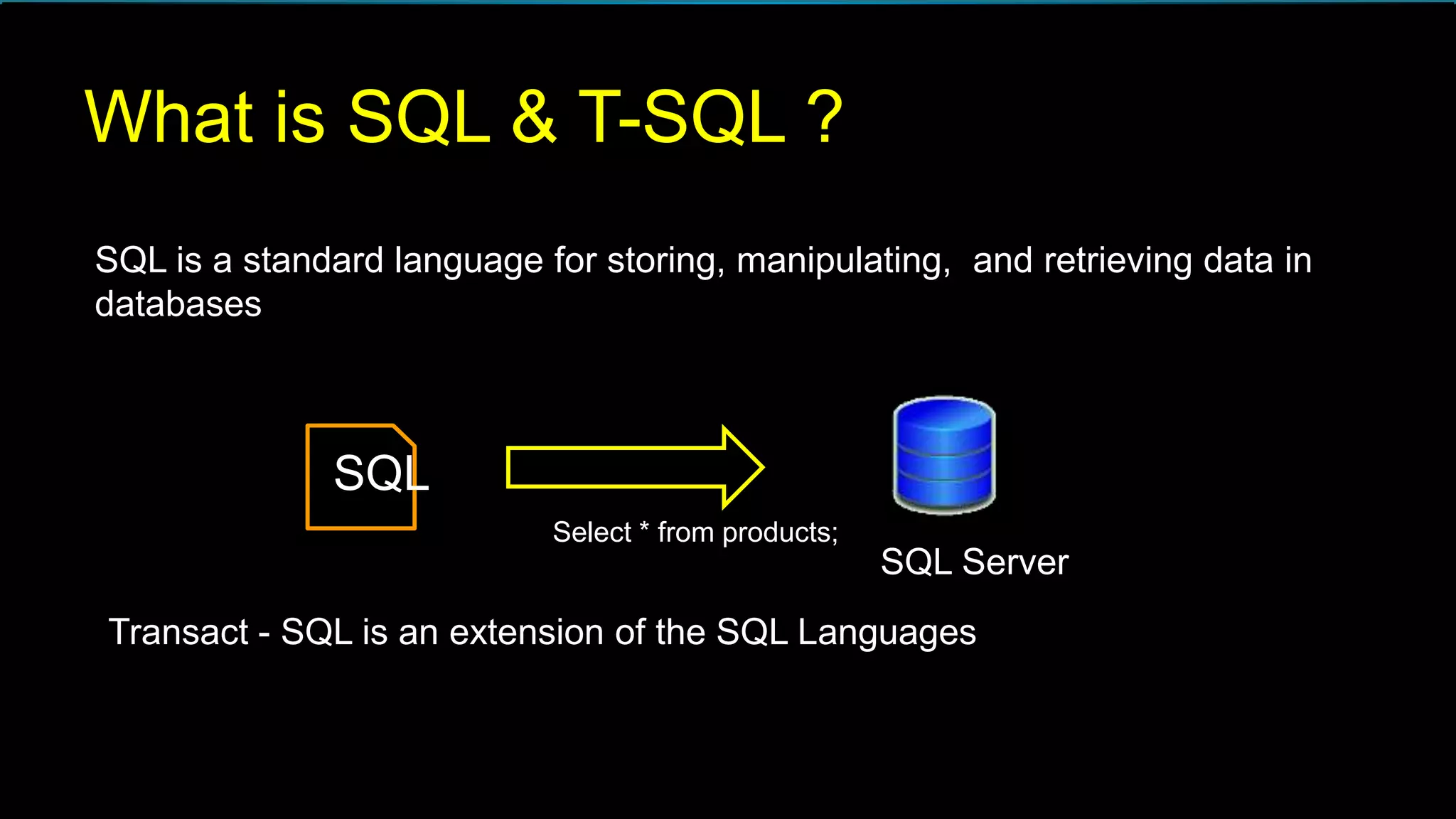 What is SQL & T-SQL ?

SQL is a standard language for storing, manipulating, and retrieving data in databases

SQL

Select * from products;

SQL Server

Transact - SQL is an extension of the SQL Languages